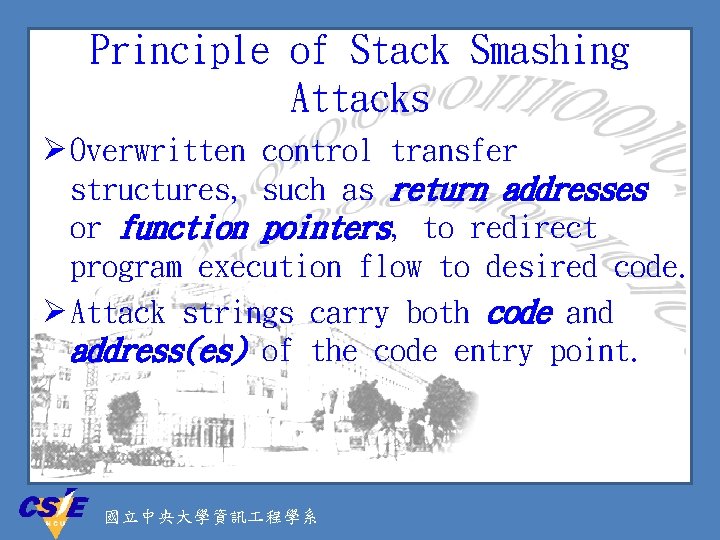 Principle of Stack Smashing Attacks

➢Overwritten control transfer structures, such as return addresses or function pointers, to redirect program execution flow to desired code.

➢Attack strings carry both code and address(es) of the code entry point.

CSIE
NCU
國立中央大學資訊工程學系